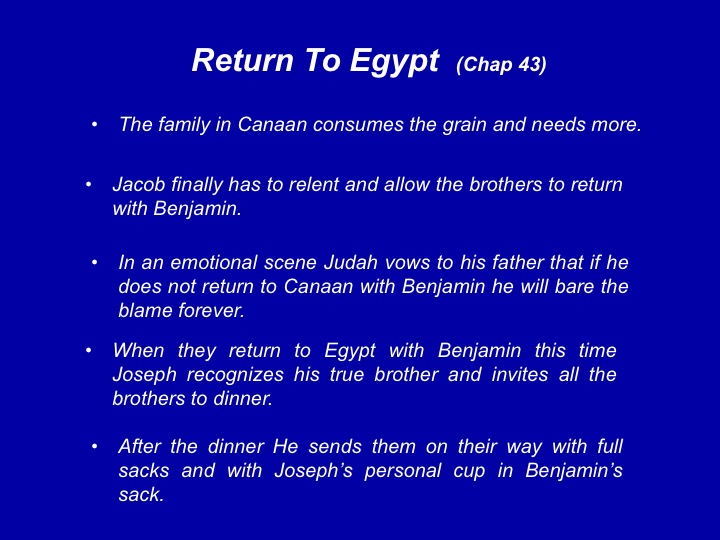 Return To Egypt (Chap 43)

• The family in Canaan consumes the grain and needs more.

• Jacob finally has to relent and allow the brothers to return with Benjamin.

• In an emotional scene Judah vows to his father that if he does not return to Canaan with Benjamin he will bare the blame forever.

• When they return to Egypt with Benjamin this time Joseph recognizes his true brother and invites all the brothers to dinner.

• After the dinner He sends them on their way with full sacks and with Joseph's personal cup in Benjamin's sack.